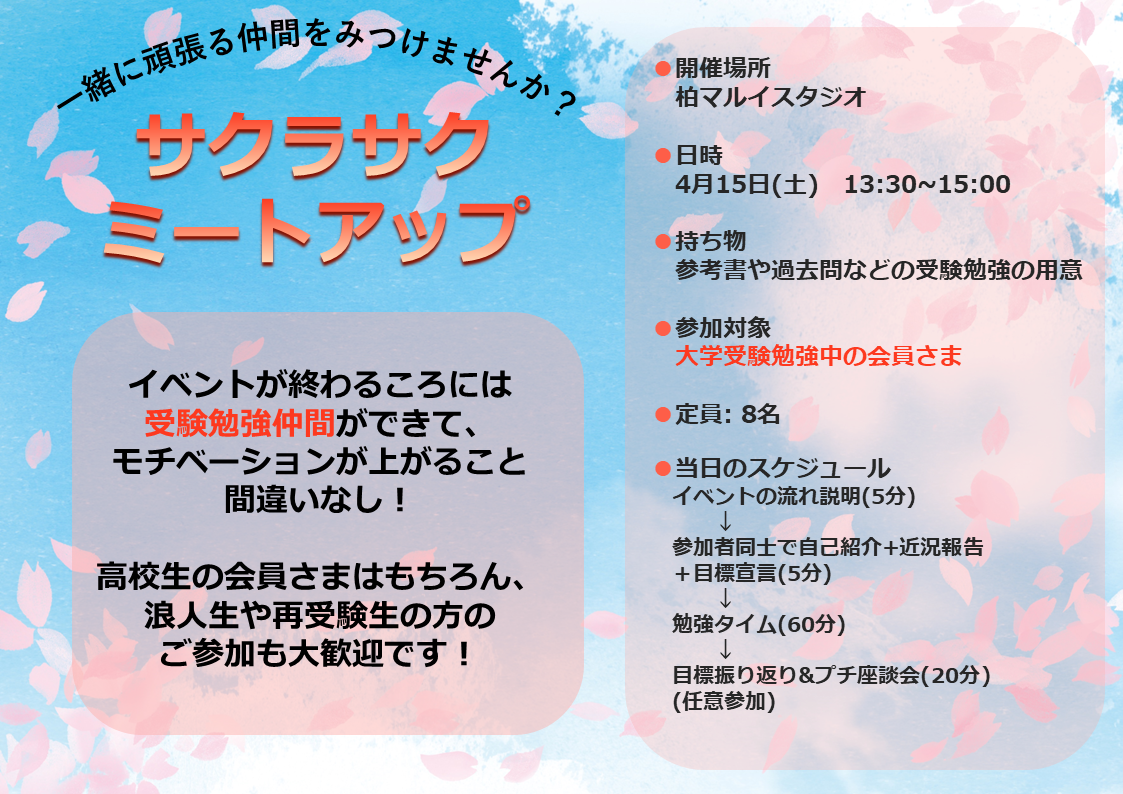 一緒に頑張る仲間をみつけませんか？

サクラサク
ミートアップ

イベントが終わるころには
受験勉強仲間ができて、
モチベーションが上がること
間違いなし！

高校生の会員さまはもちろん、
浪人生や再受験生の方の
ご参加も大歓迎です！

●開催場所
柏マルイスタジオ

●日時
4月15日(土)　13:30~15:00

●持ち物
参考書や過去問などの受験勉強の用意

●参加対象
大学受験勉強中の会員さま

●定員: 8名

●当日のスケジュール
イベントの流れ説明(5分)
↓
参加者同士で自己紹介+近況報告
＋目標宣言(5分)
↓
勉強タイム(60分)
↓
目標振り返り&プチ座談会(20分)
(任意参加)